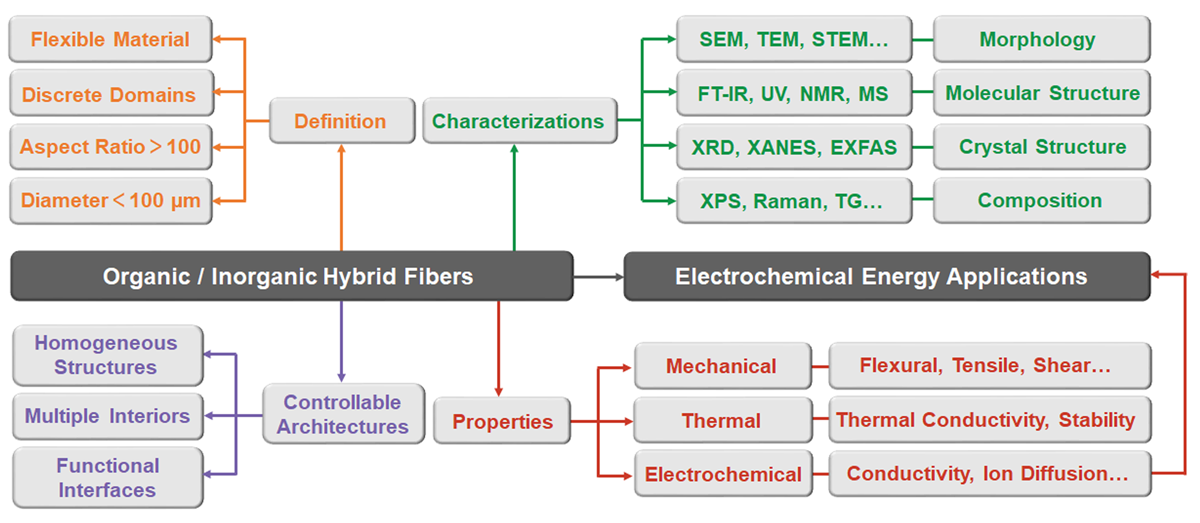 Flexible Material

Discrete Domains

Aspect Ratio > 100

Diameter < 100 μm

Definition

Characterizations

SEM, TEM, STEM…

Morphology

FT-IR, UV, NMR, MS

Molecular Structure

XRD, XANES, EXFAS

Crystal Structure

XPS, Raman, TG…

Composition

Organic / Inorganic Hybrid Fibers

Electrochemical Energy Applications

Homogeneous Structures

Multiple Interiors

Functional Interfaces

Controllable Architectures

Properties

Mechanical

Flexural, Tensile, Shear…

Thermal

Thermal Conductivity, Stability

Electrochemical

Conductivity, Ion Diffusion…